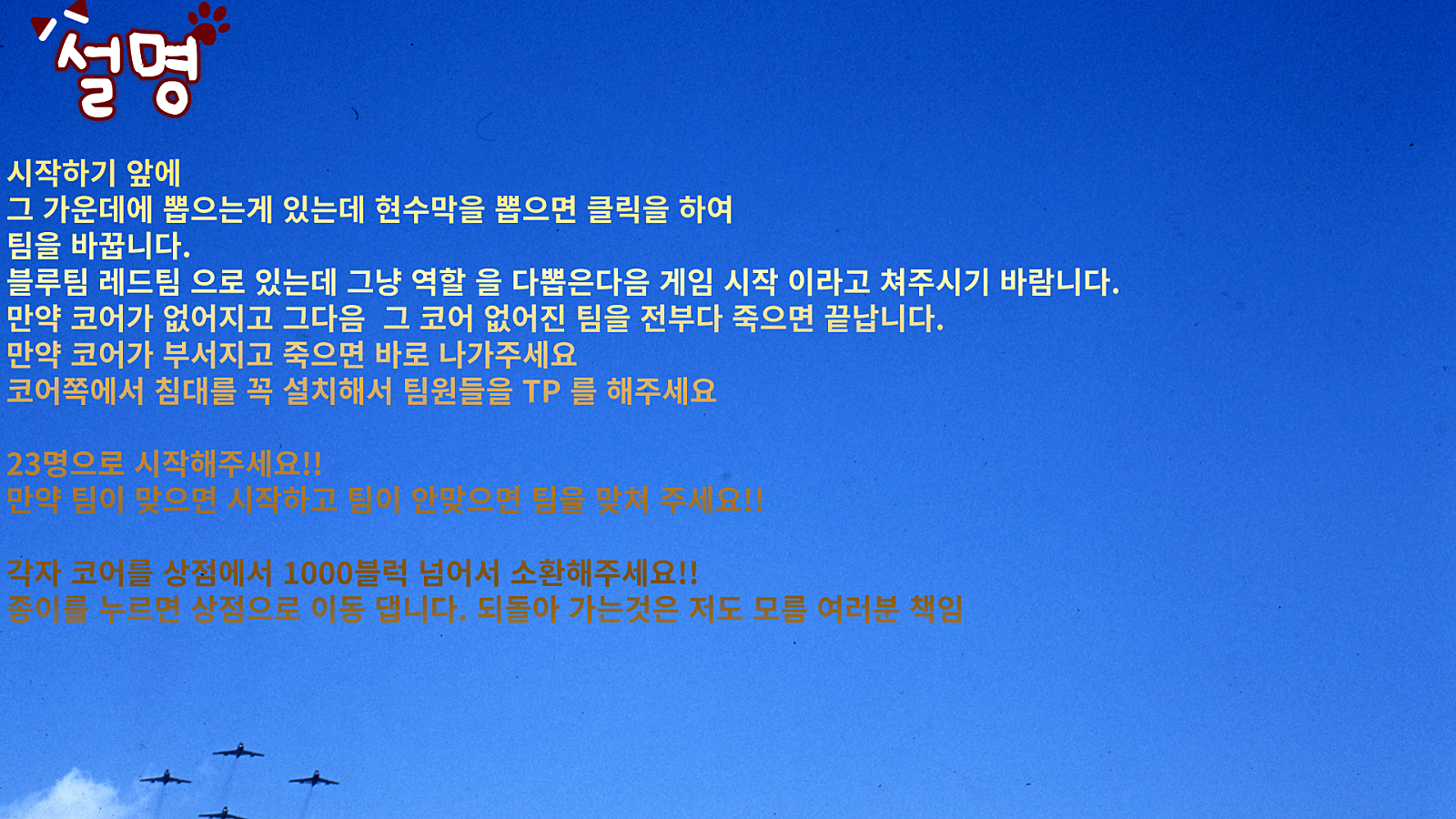 설명

시작하기 앞에
그 가운데에 뽑으는게 있는데 현수막을 뽑으면 클릭을 하여
팀을 바꿉니다.
블루팀 레드팀 으로 있는데 그냥 역할 을 다뽑은다음 게임 시작 이라고 쳐주시기 바람니다.
만약 코어가 없어지고 그다음  그 코어 없어진 팀을 전부다 죽으면 끝납니다.
만약 코어가 부서지고 죽으면 바로 나가주세요
코어쪽에서 침대를 꼭 설치해서 팀원들을 TP 를 해주세요

23명으로 시작해주세요!!
만약 팀이 맞으면 시작하고 팀이 안맞으면 팀을 맞쳐 주세요!!

각자 코어를 상점에서 1000블럭 넘어서 소환해주세요!!
종이를 누르면 상점으로 이동 댑니다. 되돌아 가는것은 저도 모름 여러분 책임